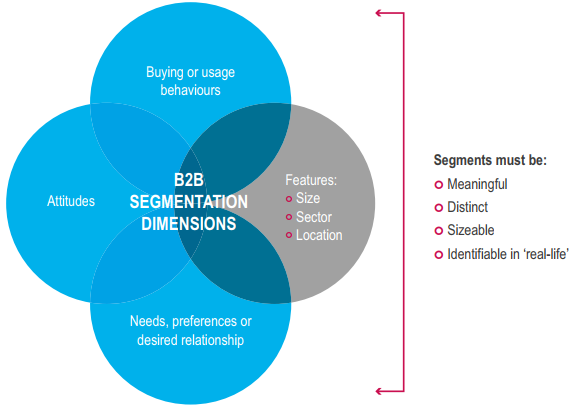 Buying or usage behaviours

Attitudes

B2B SEGMENTATION DIMENSIONS

Features:
Size
Sector
Location

Needs, preferences or desired relationship

Segments must be:
Meaningful
Distinct
Sizeable
Identifiable in 'real-life'